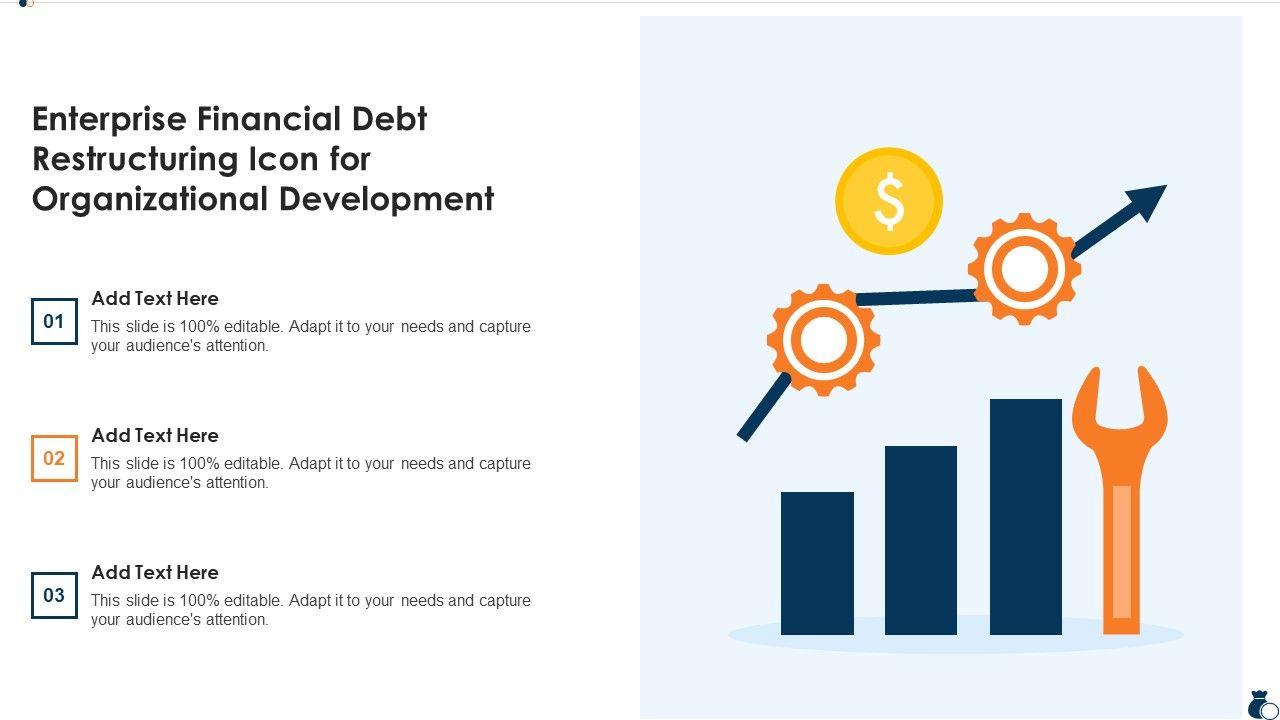 Enterprise Financial Debt Restructuring Icon for Organizational Development

01
Add Text Here
This slide is 100% editable. Adapt it to your needs and capture your audience's attention.

02
Add Text Here
This slide is 100% editable. Adapt it to your needs and capture your audience's attention.

03
Add Text Here
This slide is 100% editable. Adapt it to your needs and capture your audience's attention.

$